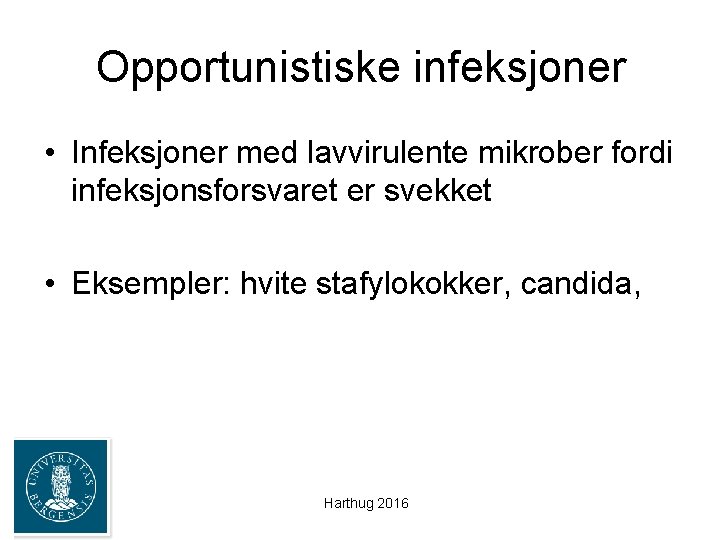 Opportunistiske infeksjoner

• Infeksjoner med lavvirulente mikrober fordi infeksjonsforsvaret er svekket

• Eksempler: hvite stafylokokker, candida,

UNIVERSITAS BERGENSIS

Harthug 2016